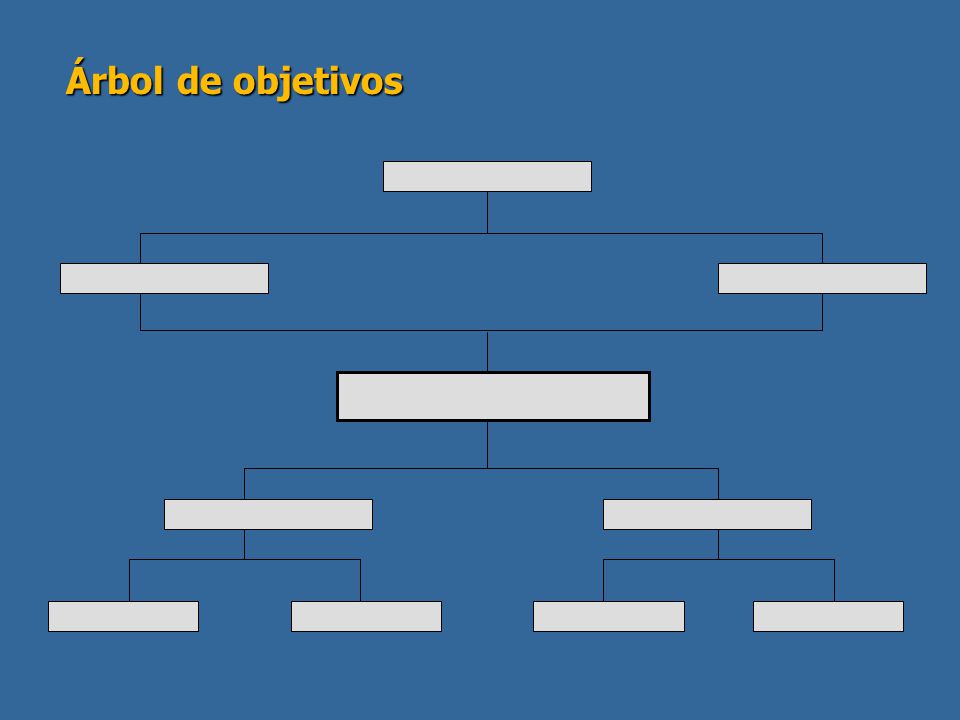 Árbol de objetivos